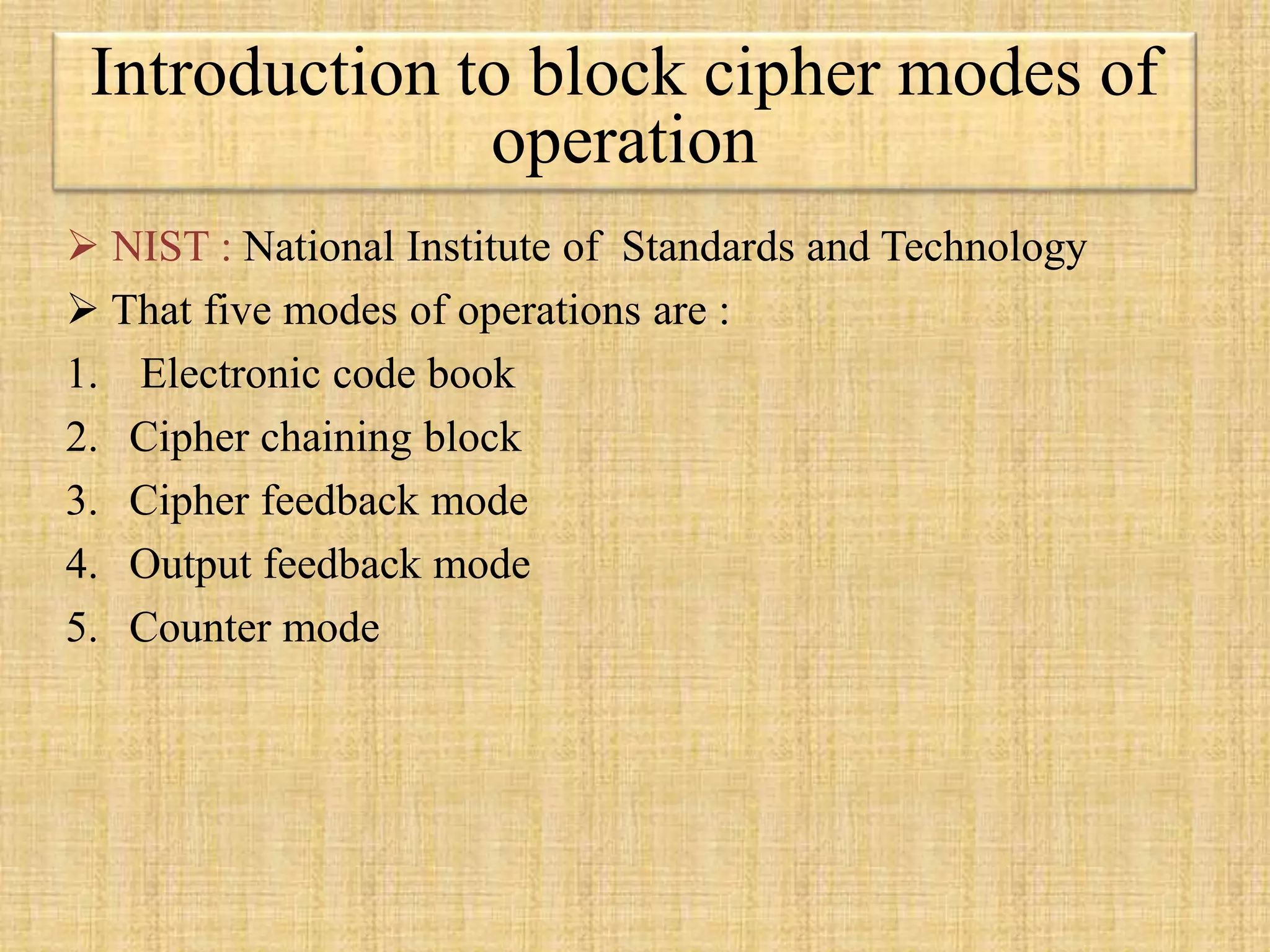 Introduction to block cipher modes of operation

➢ NIST : National Institute of Standards and Technology

➢ That five modes of operations are :

1. Electronic code book
2. Cipher chaining block
3. Cipher feedback mode
4. Output feedback mode
5. Counter mode